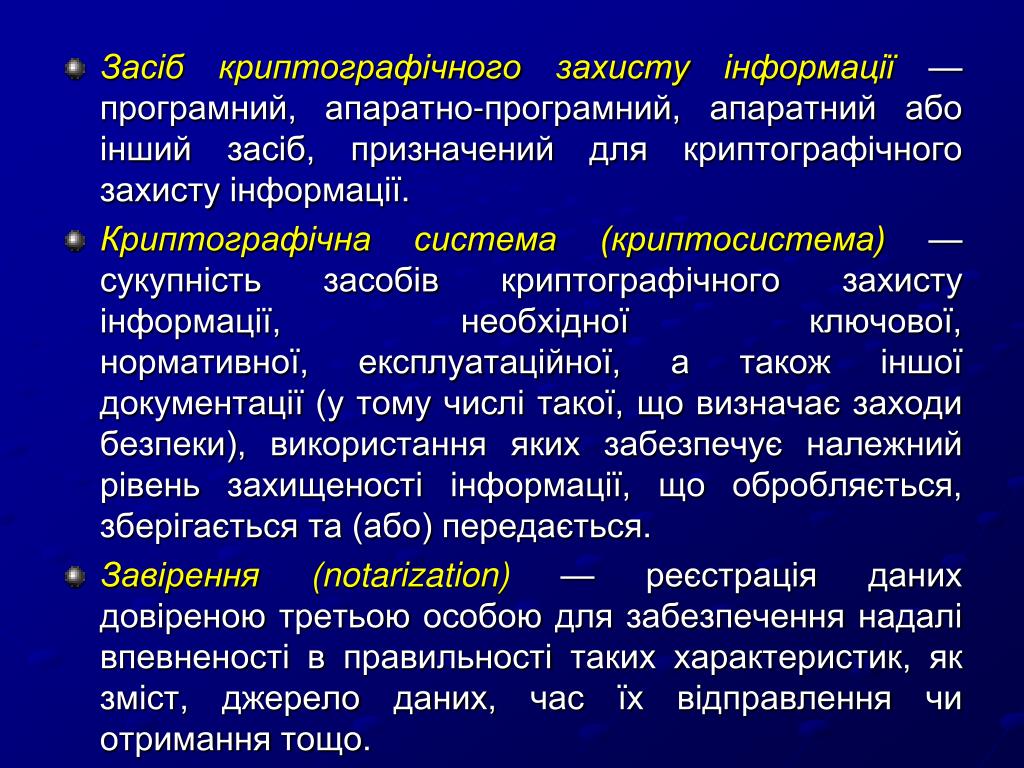 Засіб криптографічного захисту інформації — програмний, апаратно-програмний, апаратний або інший засіб, призначений для криптографічного захисту інформації.

Криптографічна система (криптосистема) — сукупність засобів криптографічного захисту інформації, необхідної ключової, нормативної, експлуатаційної, а також іншої документації (у тому числі такої, що визначає заходи безпеки), використання яких забезпечує належний рівень захищеності інформації, що обробляється, зберігається та (або) передається.

Завірення (notarization) — реєстрація даних довіреною третьою особою для забезпечення надалі впевненості в правильності таких характеристик, як зміст, джерело даних, час їх відправлення чи отримання тощо.